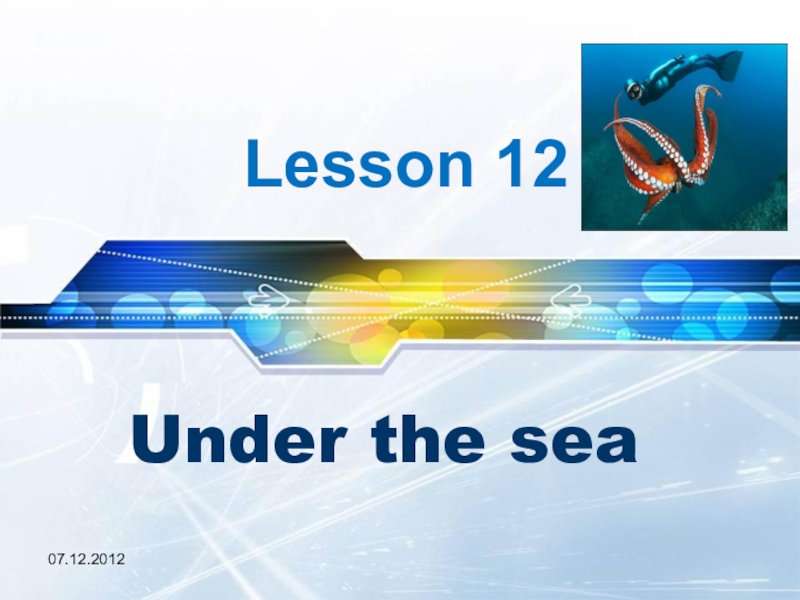 Lesson 12

Under the sea

07.12.2012